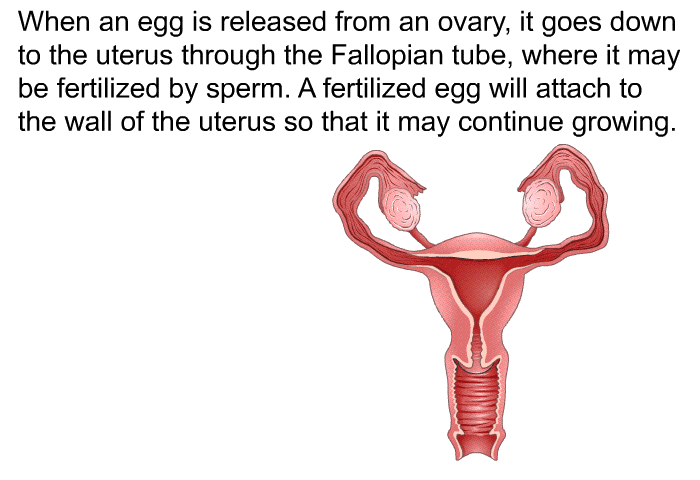 When an egg is released from an ovary, it goes down to the uterus through the Fallopian tube, where it may be fertilized by sperm. A fertilized egg will attach to the wall of the uterus so that it may continue growing.